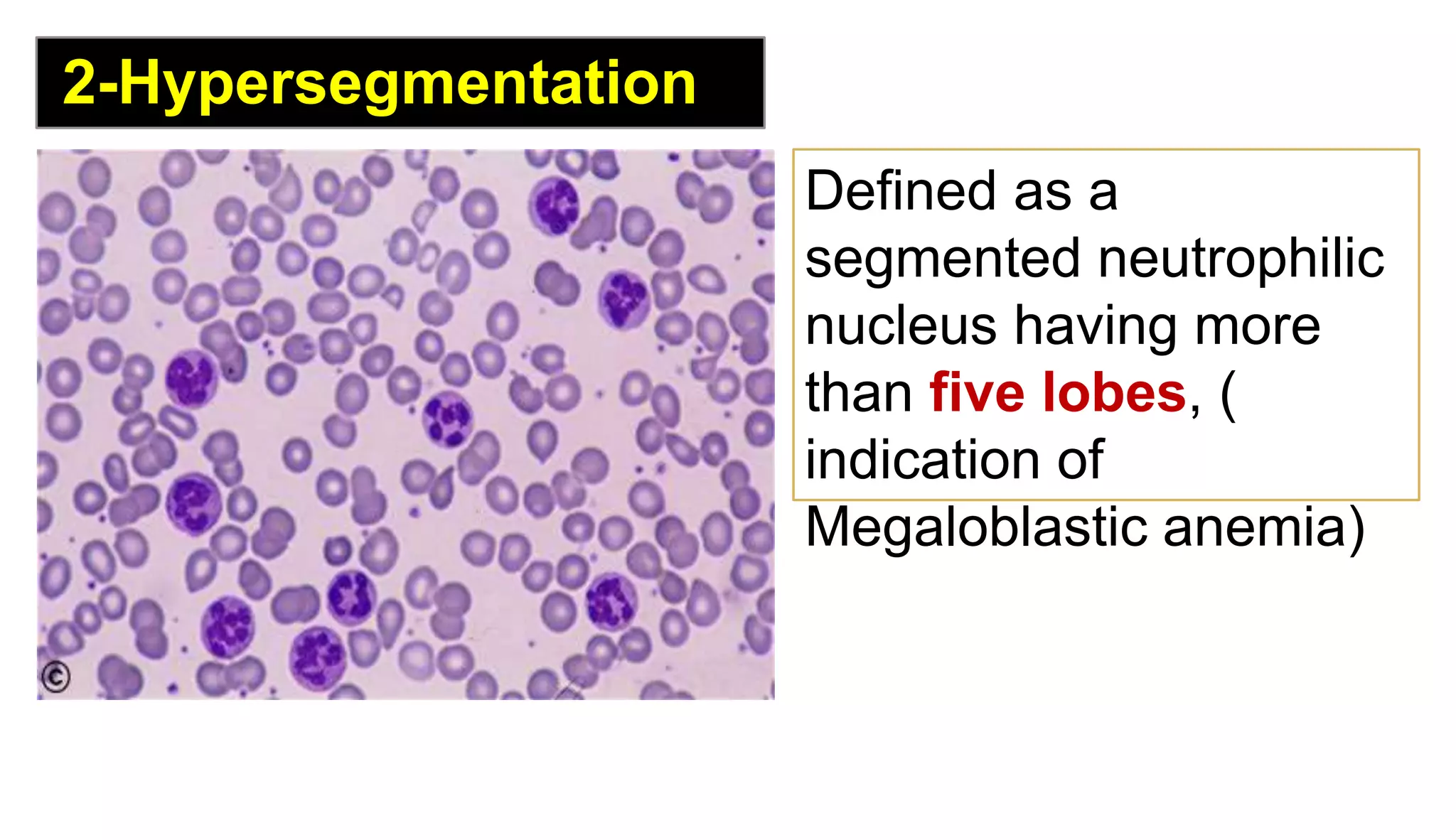 2-Hypersegmentation

©

Defined as a segmented neutrophilic nucleus having more than five lobes, ( indication of Megaloblastic anemia)